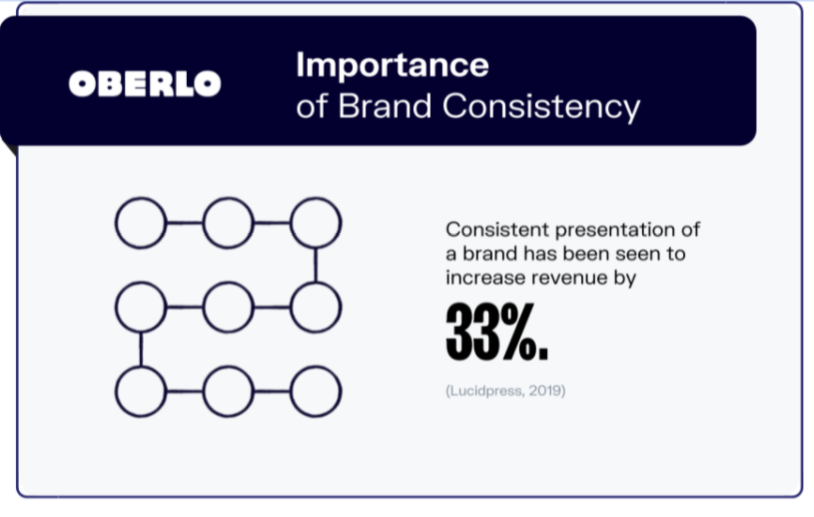 OBERLO

Importance of Brand Consistency

Consistent presentation of a brand has been seen to increase revenue by

33%.

(Lucidpress, 2019)